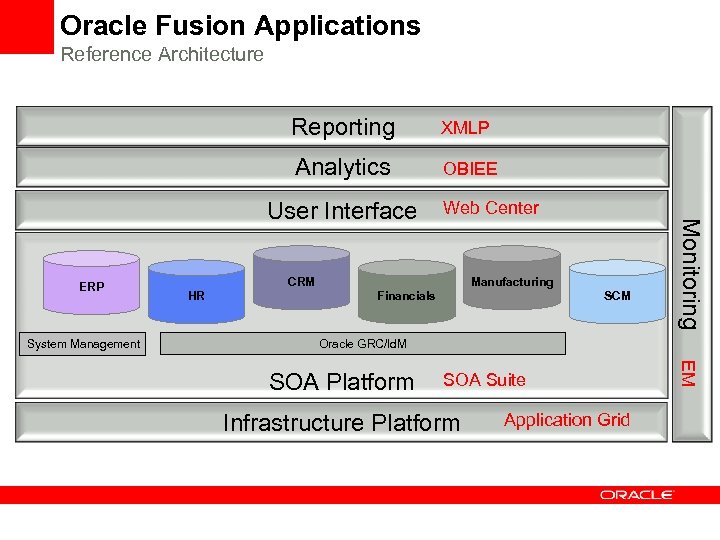 Oracle Fusion Applications
Reference Architecture

Reporting XMLP

Analytics OBIEE

User Interface Web Center

ERP

HR

CRM

Financials

Manufacturing

SCM

System Management

Oracle GRC/IdM

SOA Platform SOA Suite

Infrastructure Platform Application Grid

Monitoring

EM

ORACLE